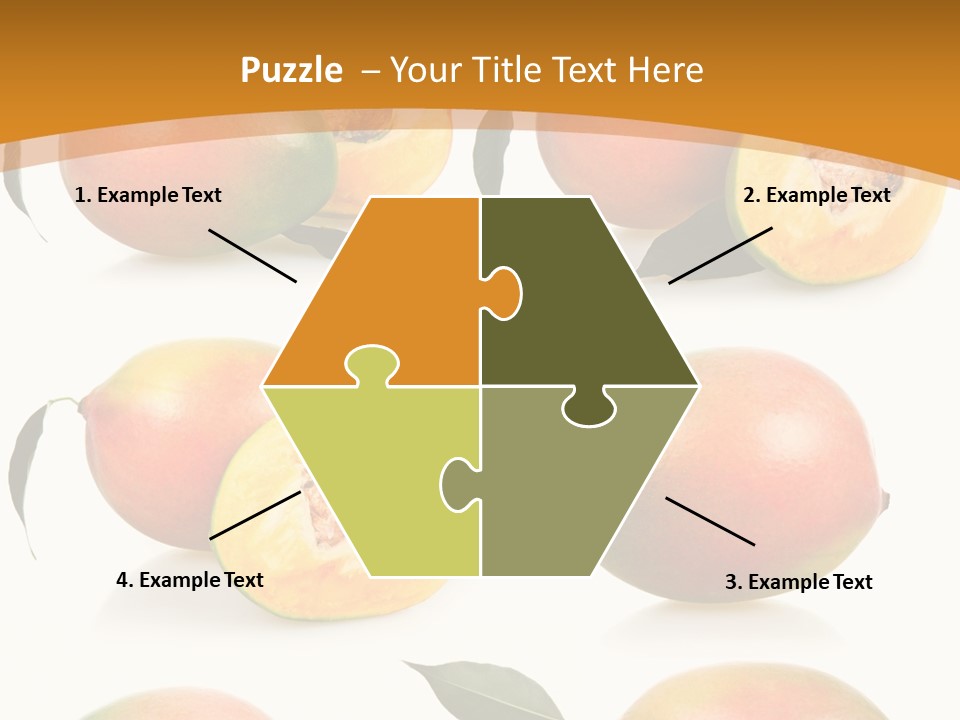 Puzzle – Your Title Text Here

1. Example Text

2. Example Text

4. Example Text

3. Example Text